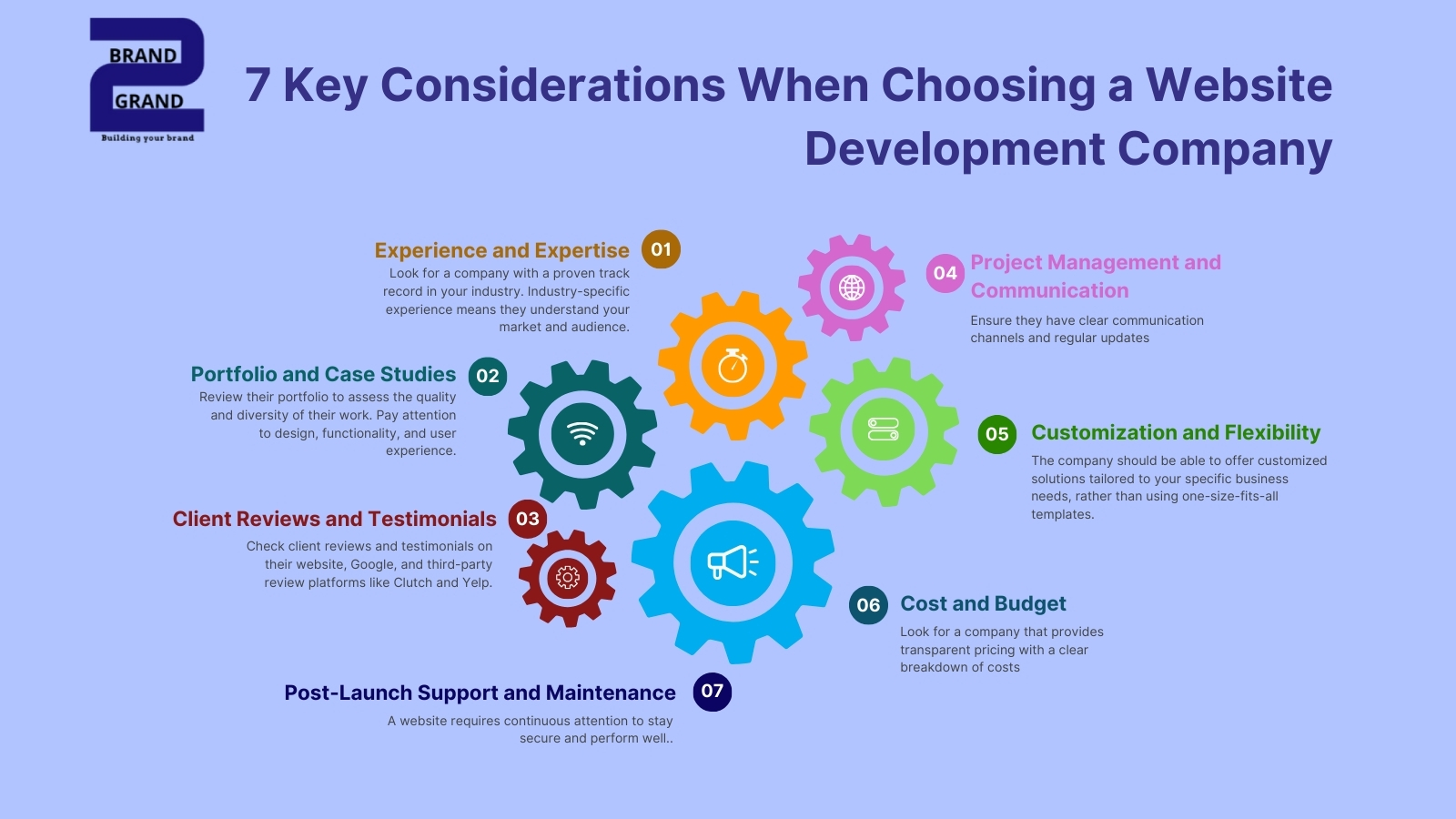 BRAND 2 GRAND
Building your brand

7 Key Considerations When Choosing a Website Development Company

Experience and Expertise 01
Look for a company with a proven track record in your industry. Industry-specific experience means they understand your market and audience.

Portfolio and Case Studies 02
Review their portfolio to assess the quality and diversity of their work. Pay attention to design, functionality, and user experience.

Client Reviews and Testimonials 03
Check client reviews and testimonials on their website, Google, and third-party review platforms like Clutch and Yelp.

04 Project Management and Communication
Ensure they have clear communication channels and regular updates

05 Customization and Flexibility
The company should be able to offer customized solutions tailored to your specific business needs, rather than using one-size-fits-all templates.

06 Cost and Budget
Look for a company that provides transparent pricing with a clear breakdown of costs

Post-Launch Support and Maintenance 07
A website requires continuous attention to stay secure and perform well..